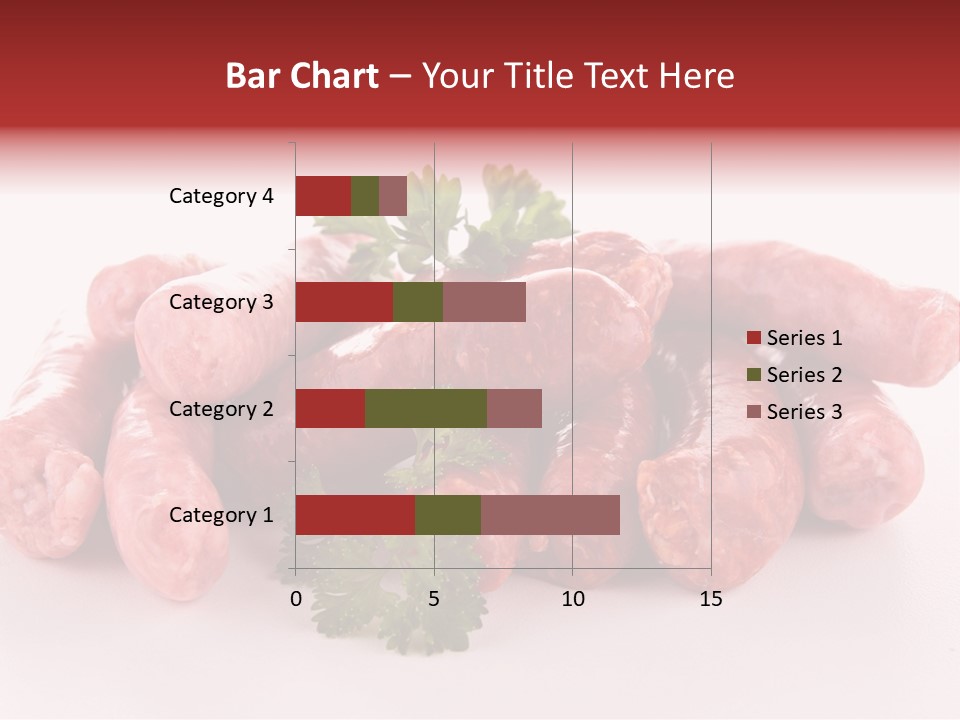 Bar Chart – Your Title Text Here

Category 4
Category 3
Category 2
Category 1

0
5
10
15

Series 1
Series 2
Series 3